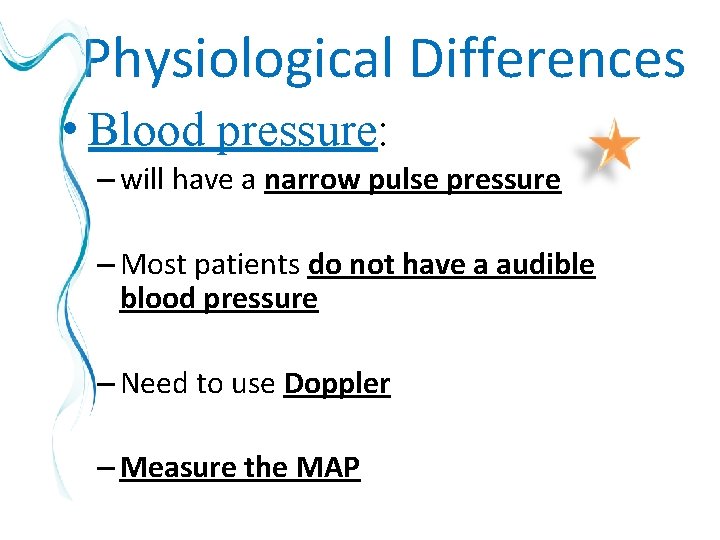 Physiological Differences

• Blood pressure:

– will have a narrow pulse pressure

– Most patients do not have a audible blood pressure

– Need to use Doppler

– Measure the MAP